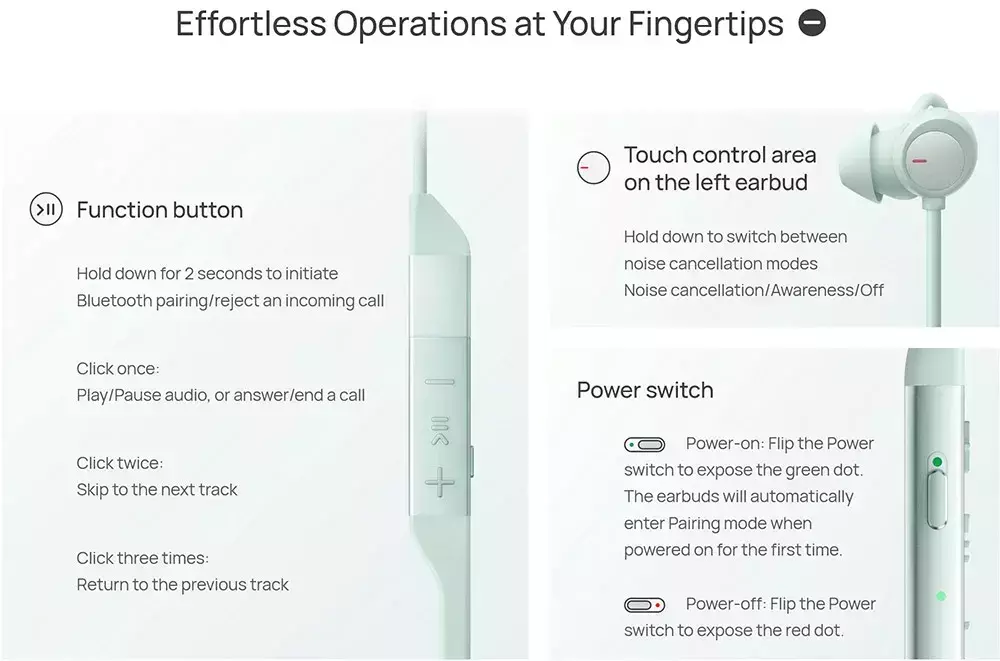 Effortless Operations at Your Fingertips

Function button

Hold down for 2 seconds to initiate Bluetooth pairing/reject an incoming call

Click once:
Play/Pause audio, or answer/end a call

Click twice:
Skip to the next track

Click three times:
Return to the previous track

Touch control area on the left earbud

Hold down to switch between noise cancellation modes
Noise cancellation/Awareness/Off

Power switch

Power-on: Flip the Power switch to expose the green dot. The earbuds will automatically enter Pairing mode when powered on for the first time.

Power-off: Flip the Power switch to expose the red dot.